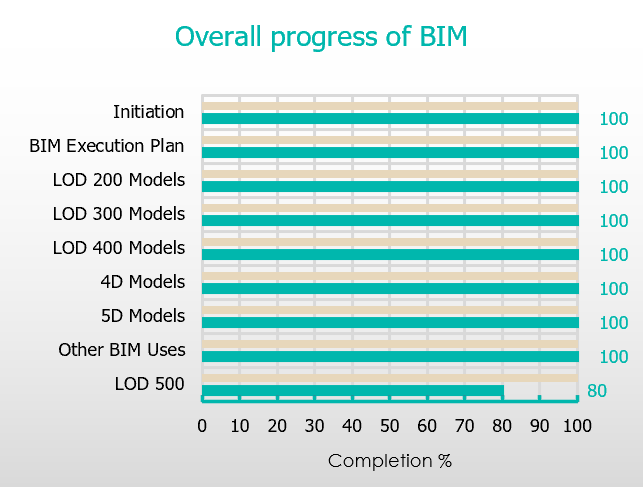 Overall progress of BIM

Initiation 100
BIM Execution Plan 100
LOD 200 Models 100
LOD 300 Models 100
LOD 400 Models 100
4D Models 100
5D Models 100
Other BIM Uses 100
LOD 500 80

0 10 20 30 40 50 60 70 80 90 100

Completion %